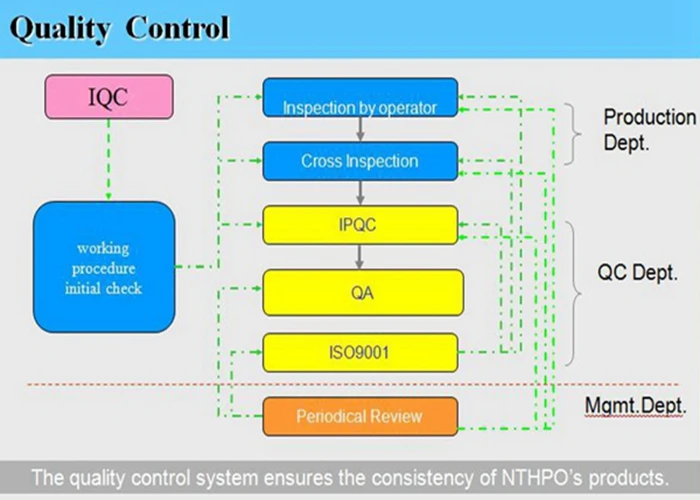 Quality Control

IQC

working procedure initial check

Inspection by operator

Cross Inspection

IPQC

QA

ISO9001

Periodical Review

Production Dept.

QC Dept.

Mgmt.Dept.

The quality control system ensures the consistency of NTHPO's products.